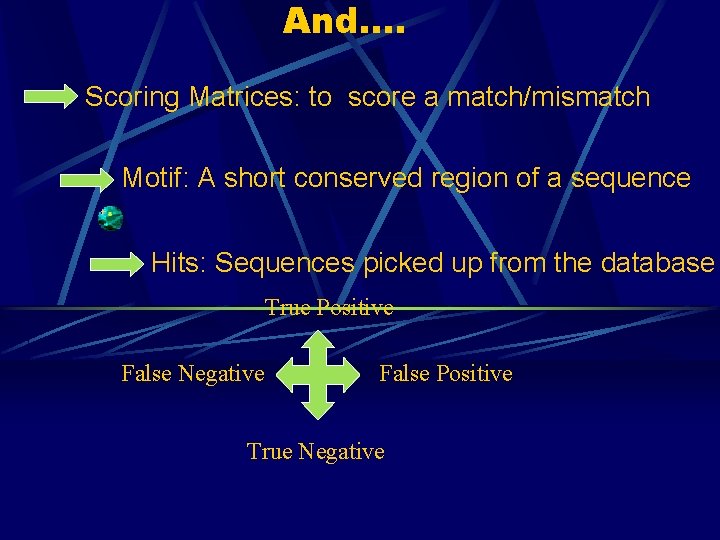 And….

Scoring Matrices: to score a match/mismatch

Motif: A short conserved region of a sequence

Hits: Sequences picked up from the database

True Positive

False Negative

False Positive

True Negative